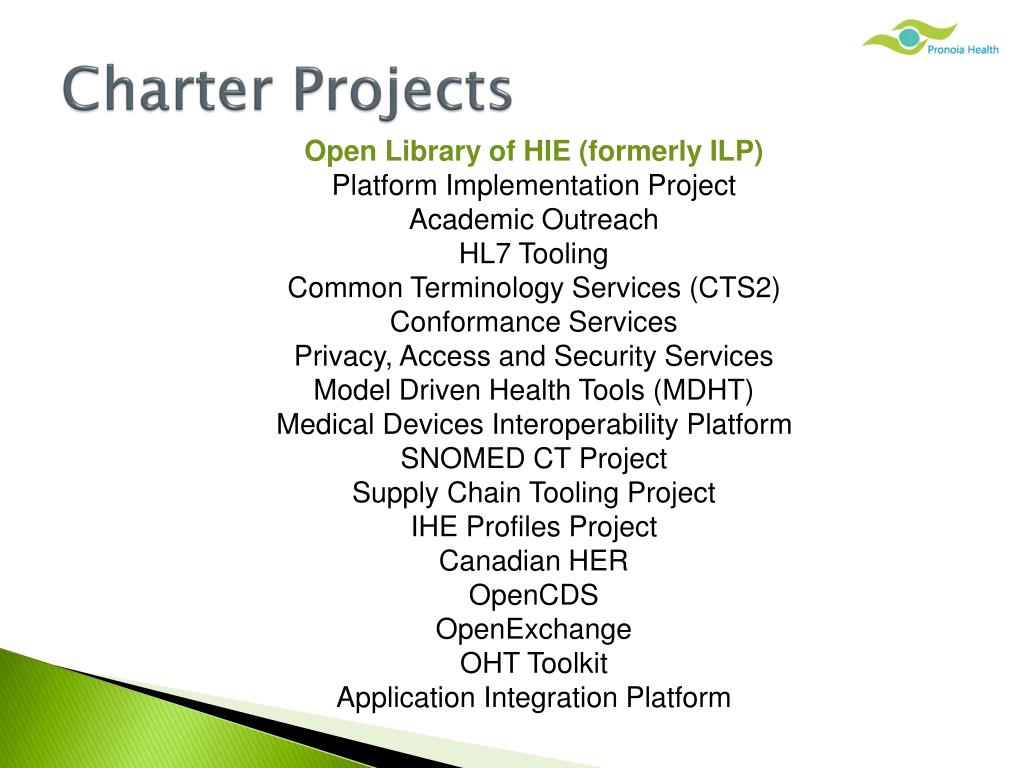 Pronoia Health

Charter Projects

Open Library of HIE (formerly ILP)
Platform Implementation Project
Academic Outreach
HL7 Tooling
Common Terminology Services (CTS2)
Conformance Services
Privacy, Access and Security Services
Model Driven Health Tools (MDHT)
Medical Devices Interoperability Platform
SNOMED CT Project
Supply Chain Tooling Project
IHE Profiles Project
Canadian HER
OpenCDS
OpenExchange
OHT Toolkit
Application Integration Platform